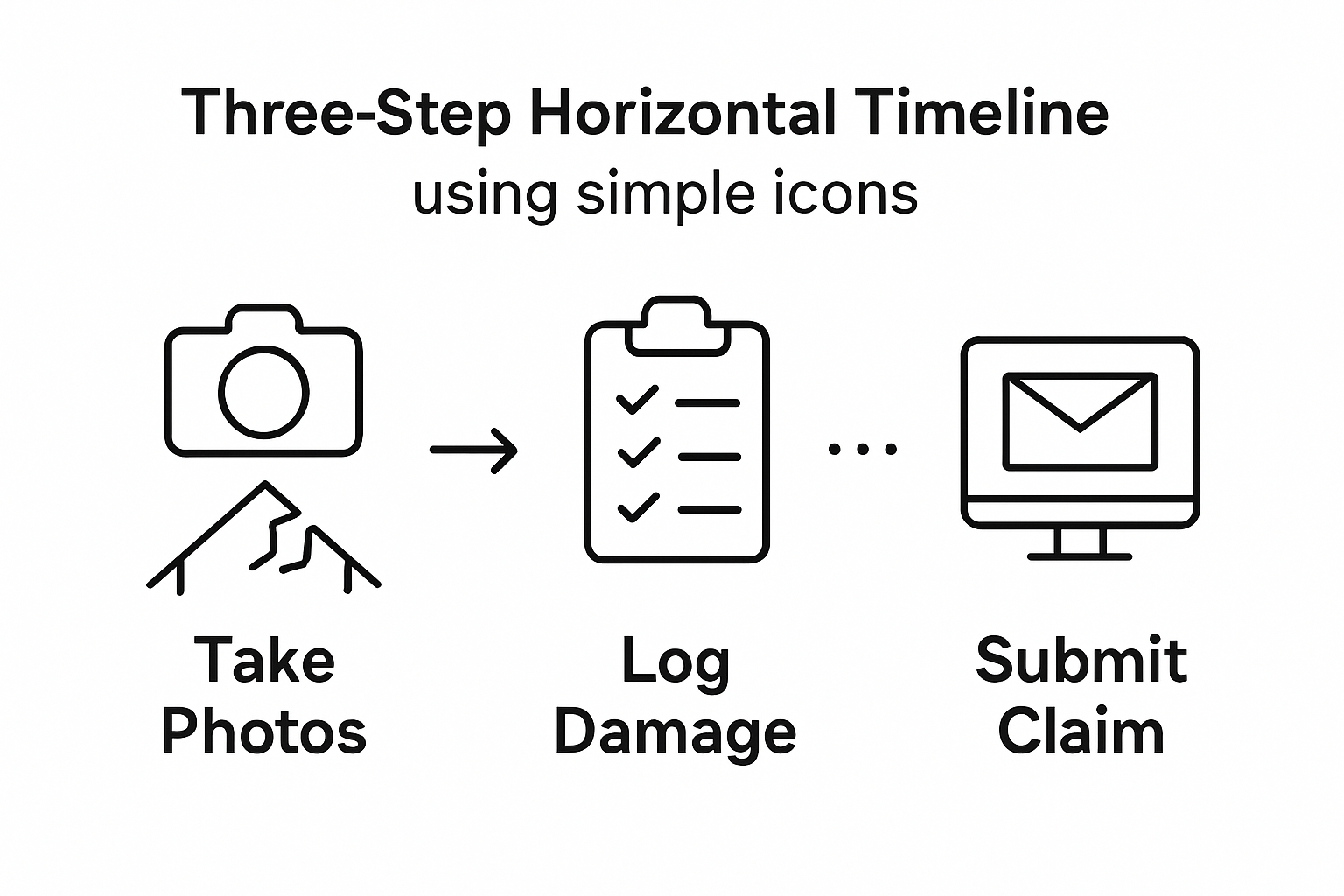 Three-Step Horizontal Timeline
using simple icons

Take Photos

Log Damage

Submit Claim